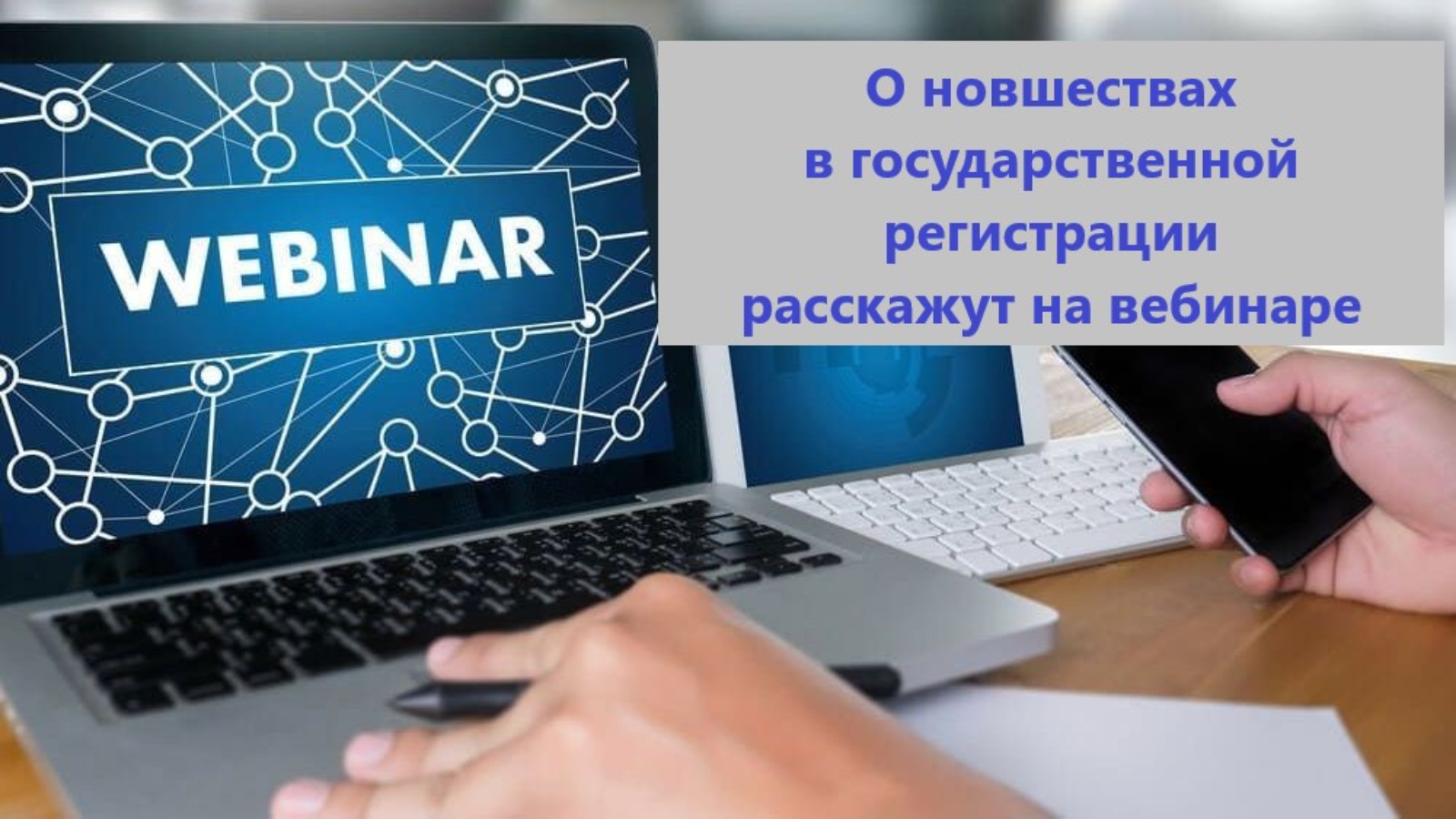 WEBINAR

О новшествах в государственной регистрации расскажут на вебинаре